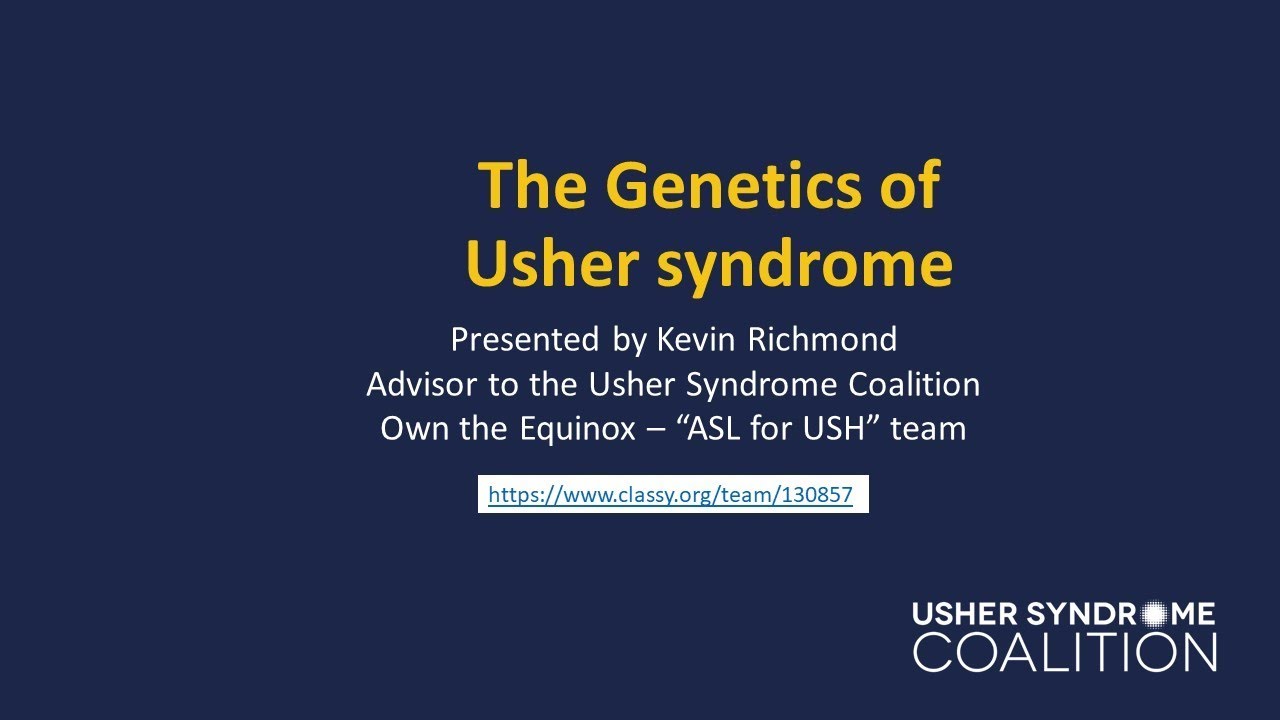 The Genetics of Usher syndrome

Presented by Kevin Richmond
Advisor to the Usher Syndrome Coalition
Own the Equinox – “ASL for USH” team

https://www.classy.org/team/130857

USHER SYNDROME
COALITION